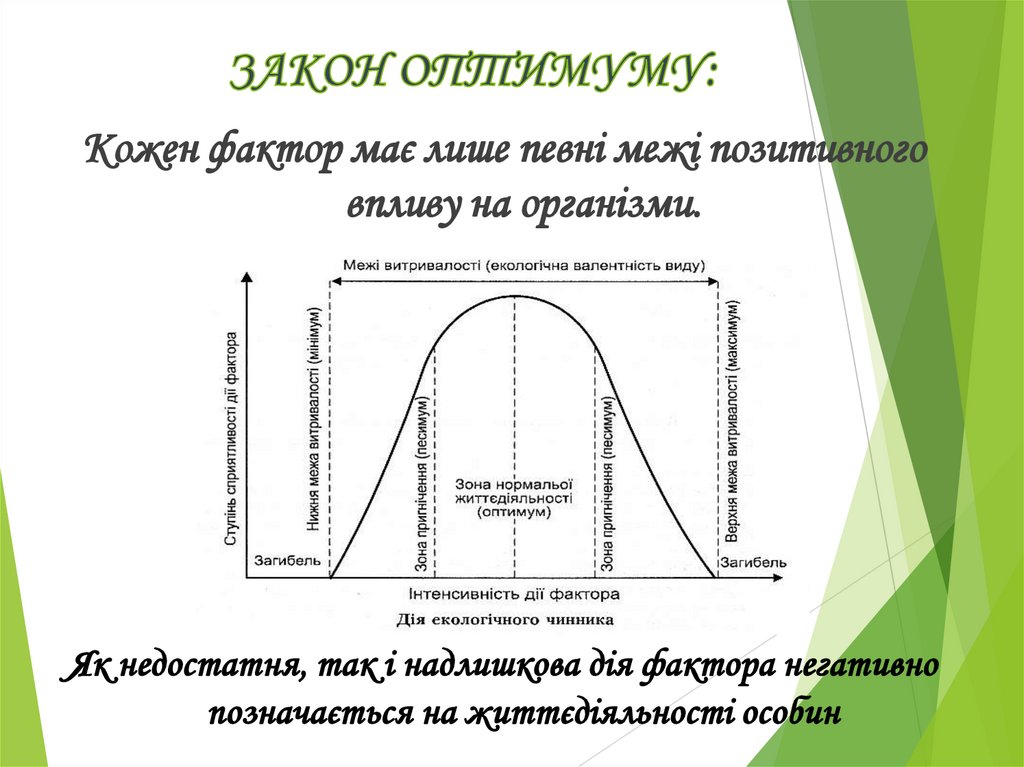 ЗАКОН ОПТИМУМУ:

Кожен фактор має лише певні межі позитивного впливу на організми.

Межі витривалості (екологічна валентність виду)

Ступінь сприятливості дії фактора

Нижня межа витривалості (мінімум)

Зона пригнічення (песимум)

Зона нормальної життєдіяльності (оптимум)

Зона пригнічення (песимум)

Верхня межа витривалості (максимум)

Загибель

Загибель

Інтенсивність дії фактора

Дія екологічного чинника

Як недостатня, так і надлишкова дія фактора негативно позначається на життєдіяльності особин